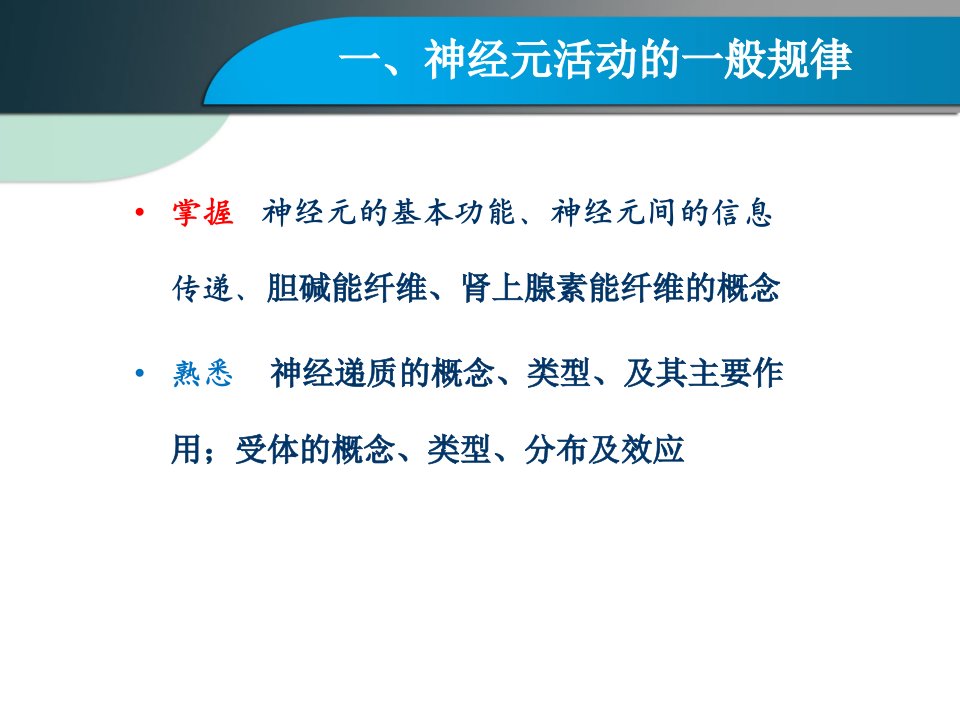 一、神经元活动的一般规律

• 掌握 神经元的基本功能、神经元间的信息传递、胆碱能纤维、肾上腺素能纤维的概念

• 熟悉 神经递质的概念、类型、及其主要作用；受体的概念、类型、分布及效应